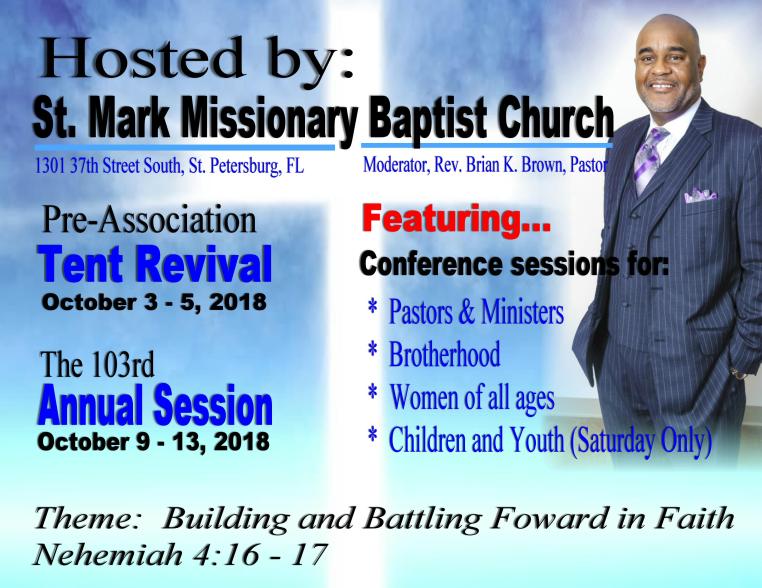 Hosted by:
St. Mark Missionary Baptist Church
1301 37th Street South, St. Petersburg, FL
Moderator, Rev. Brian K. Brown, Pastor

Pre-Association
Tent Revival
October 3 - 5, 2018

The 103rd
Annual Session
October 9 - 13, 2018

Featuring...
Conference sessions for:
* Pastors & Ministers
* Brotherhood
* Women of all ages
* Children and Youth (Saturday Only)

Theme: Building and Battling Foward in Faith
Nehemiah 4:16 - 17